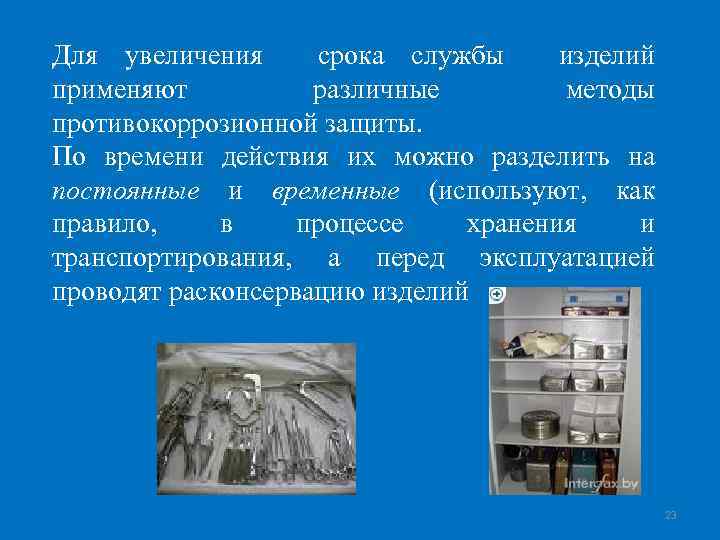 Для увеличения срока службы изделий применяют различные методы противокоррозионной защиты.

По времени действия их можно разделить на постоянные и временные (используют, как правило, в процессе хранения и транспортирования, а перед эксплуатацией проводят расконсервацию изделий

Intergax.by

23